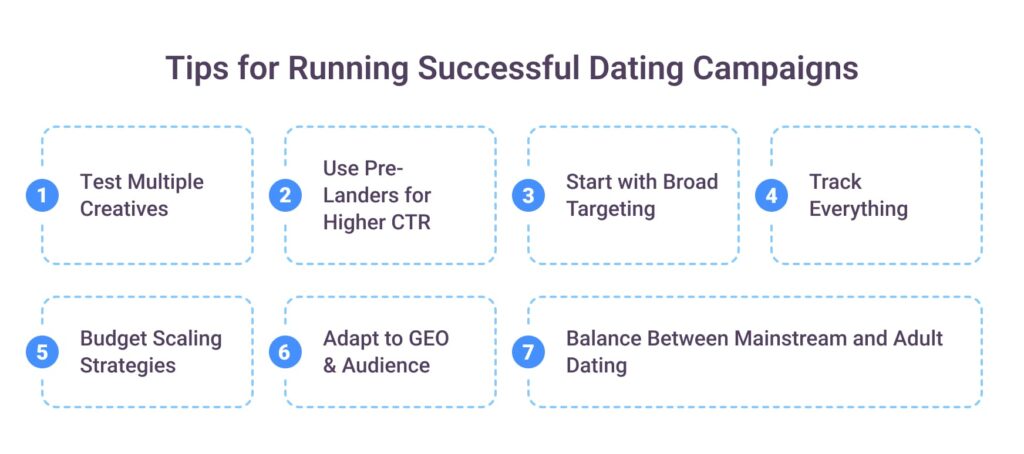 Tips for Running Successful Dating Campaigns

1 Test Multiple Creatives

2 Use Pre-Landers for Higher CTR

3 Start with Broad Targeting

4 Track Everything

5 Budget Scaling Strategies

6 Adapt to GEO & Audience

7 Balance Between Mainstream and Adult Dating